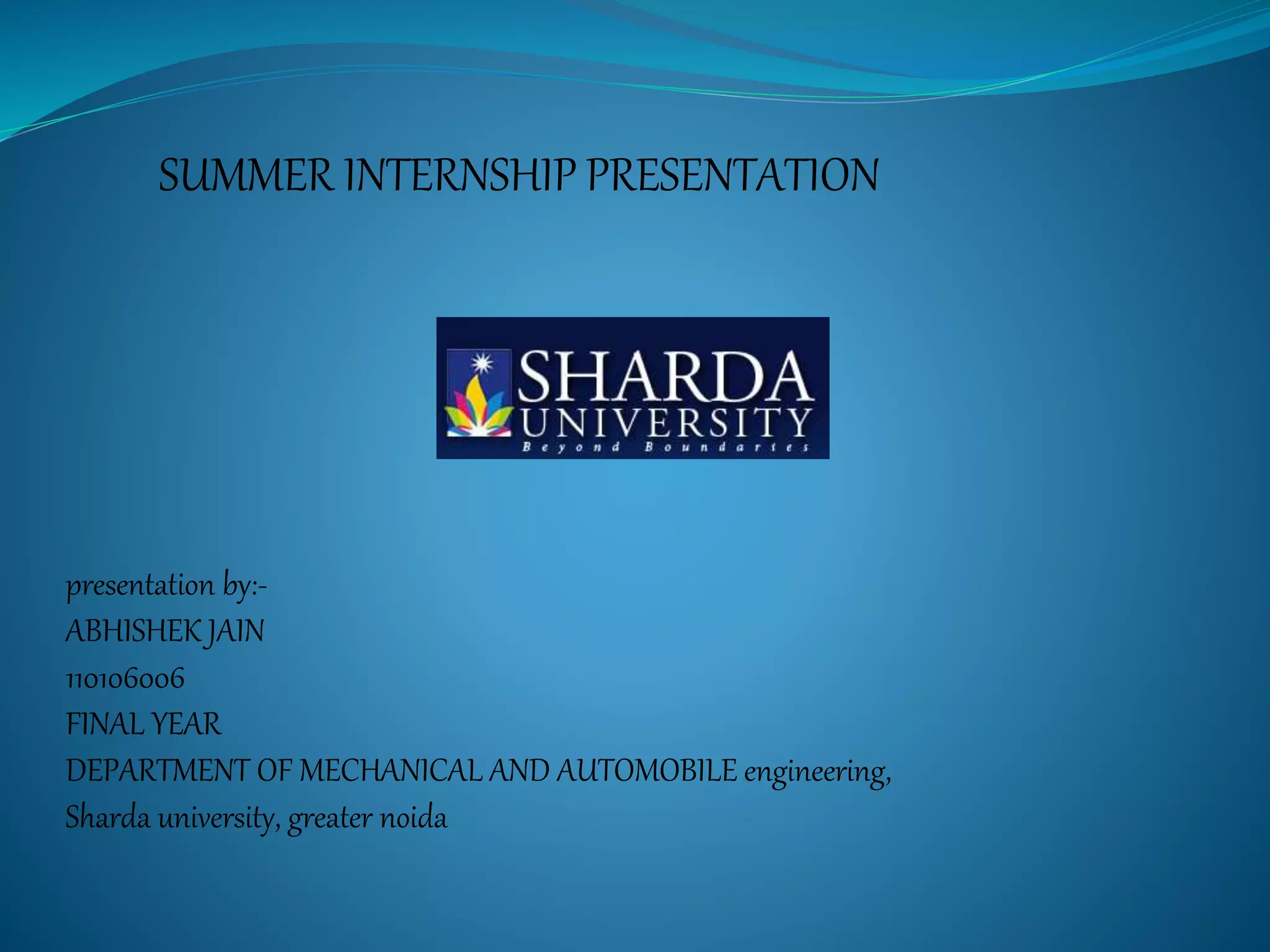 SUMMER INTERNSHIP PRESENTATION

SHARDA
UNIVERSITY
Beyond Boundaries

presentation by:-
ABHISHEK JAIN
110106006
FINAL YEAR
DEPARTMENT OF MECHANICAL AND AUTOMOBILE engineering,
Sharda university, greater noida